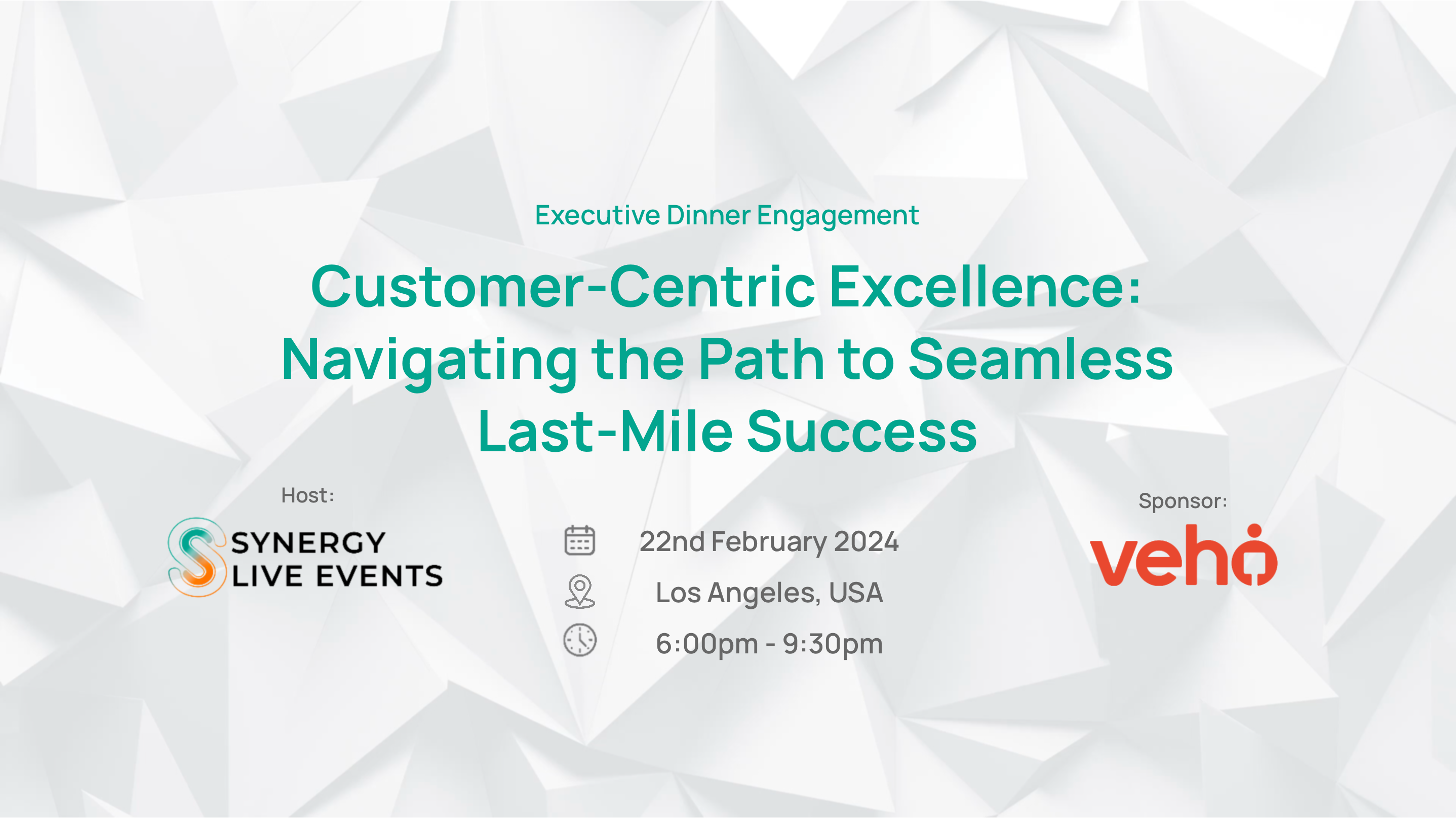 Executive Dinner Engagement

Customer-Centric Excellence: Navigating the Path to Seamless Last-Mile Success

Host:

SYNERGY LIVE EVENTS

22nd February 2024

Los Angeles, USA

6:00pm - 9:30pm

Sponsor:

veho